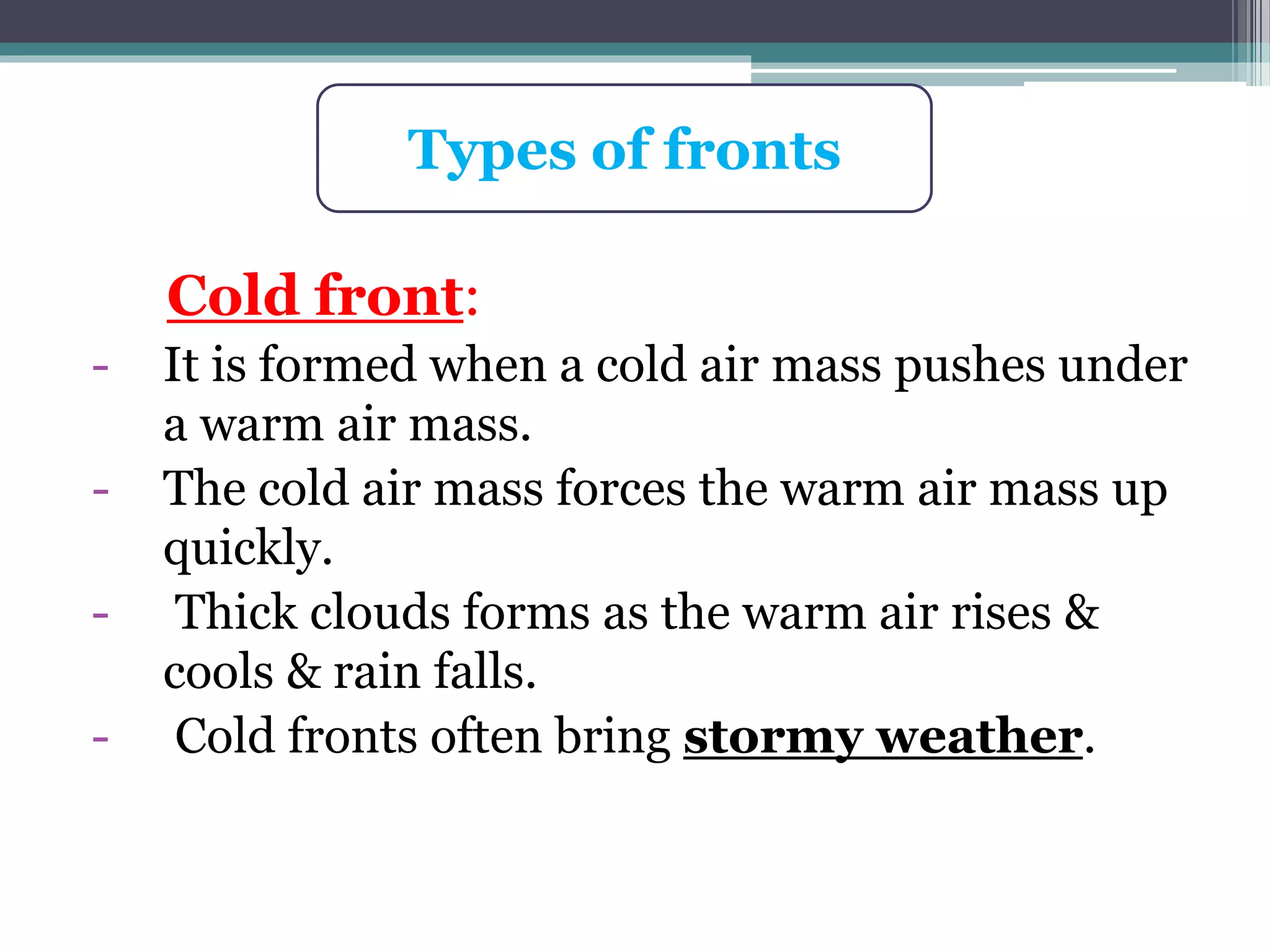 Types of fronts

Cold front:

- It is formed when a cold air mass pushes under a warm air mass.
- The cold air mass forces the warm air mass up quickly.
- Thick clouds forms as the warm air rises & cools & rain falls.
- Cold fronts often bring stormy weather.